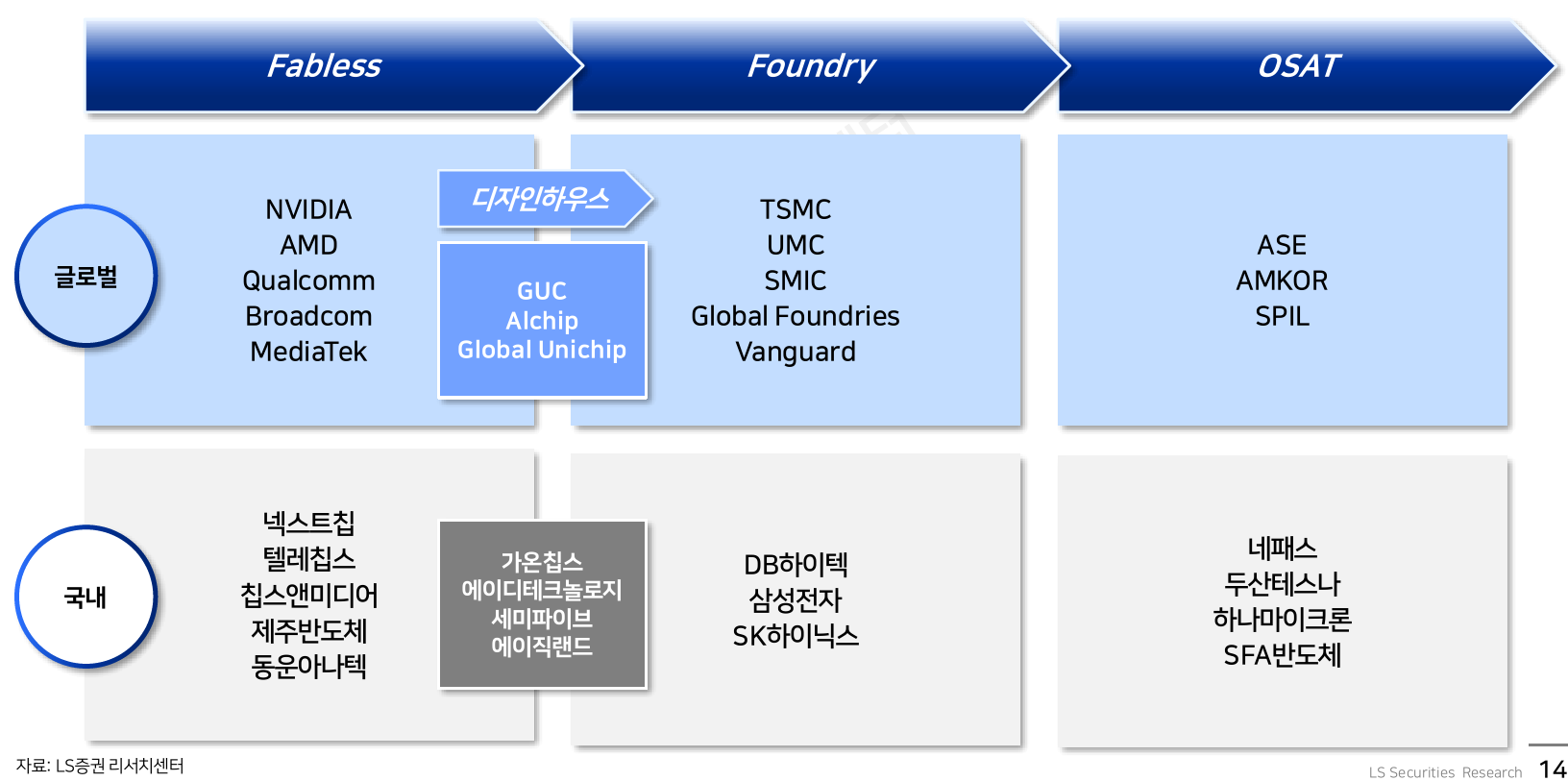 Fabless

Foundry

OSAT

글로벌

NVIDIA
AMD
Qualcomm
Broadcom
MediaTek

디자인하우스

GUC
Alchip
Global Unichip

TSMC
UMC
SMIC
Global Foundries
Vanguard

ASE
AMKOR
SPIL

국내

넥스트칩
텔레칩스
칩스앤미디어
제주반도체
동운아나텍

가온칩스
에이디테크놀로지
세미파이브
에이직랜드

DB하이텍
삼성전자
SK하이닉스

네패스
두산테스나
하나마이크론
SFA반도체

자료: LS증권 리서치센터

LS Securities Research 14